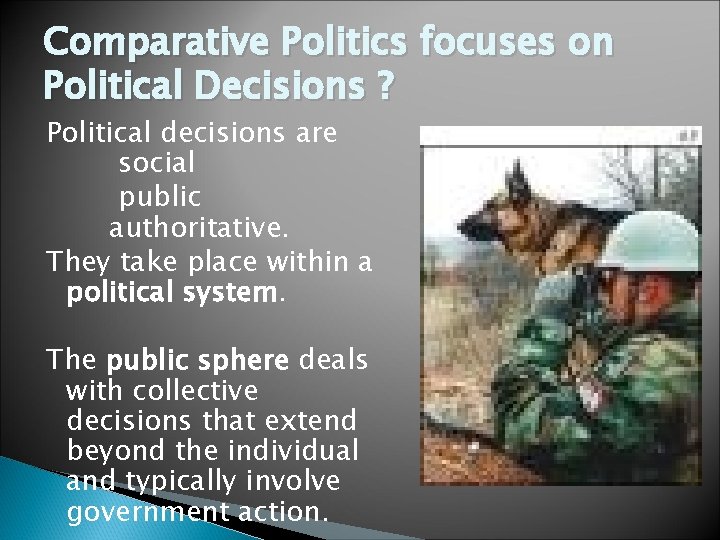 Comparative Politics focuses on Political Decisions ?

Political decisions are
social
public
authoritative.
They take place within a **political system**.

The **public sphere** deals with collective decisions that extend beyond the individual and typically involve government action.